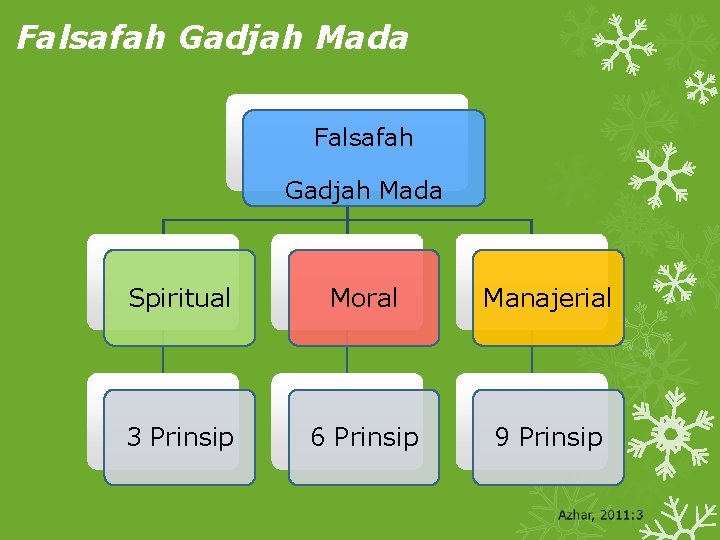 Falsafah Gadjah Mada

Falsafah

Gadjah Mada

Spiritual

Moral

Manajerial

3 Prinsip

6 Prinsip

9 Prinsip

Azhar, 2011:3